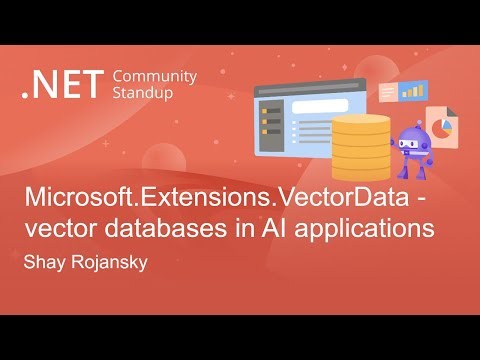 .NET Community Standup

Microsoft.Extensions.VectorData - vector databases in AI applications

Shay Rojansky